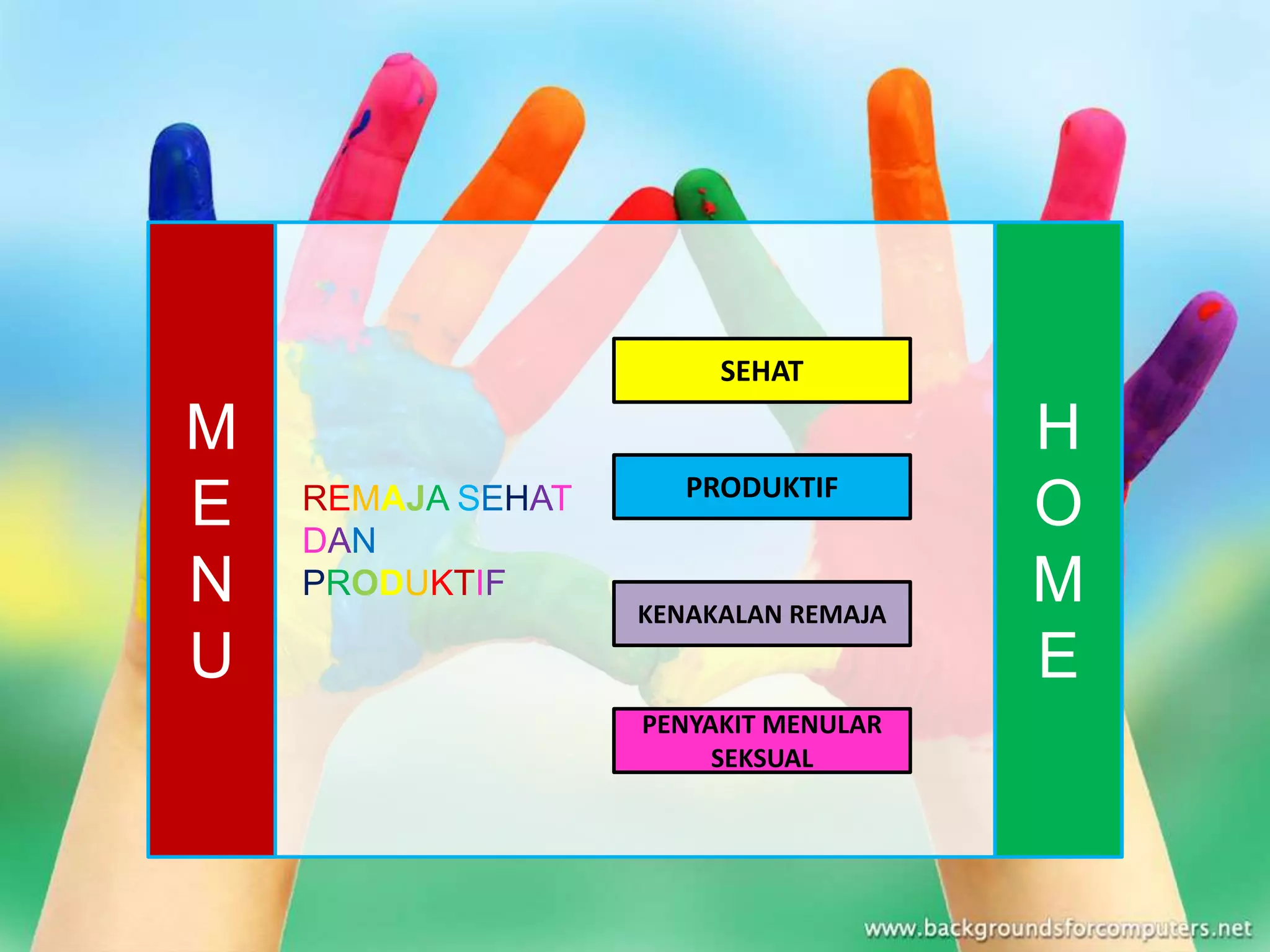 MENU

REMAJA SEHAT DAN PRODUKTIF

SEHAT

PRODUKTIF

KENAKALAN REMAJA

PENYAKIT MENULAR SEKSUAL

HOME

www.backgroundsforcomputers.net